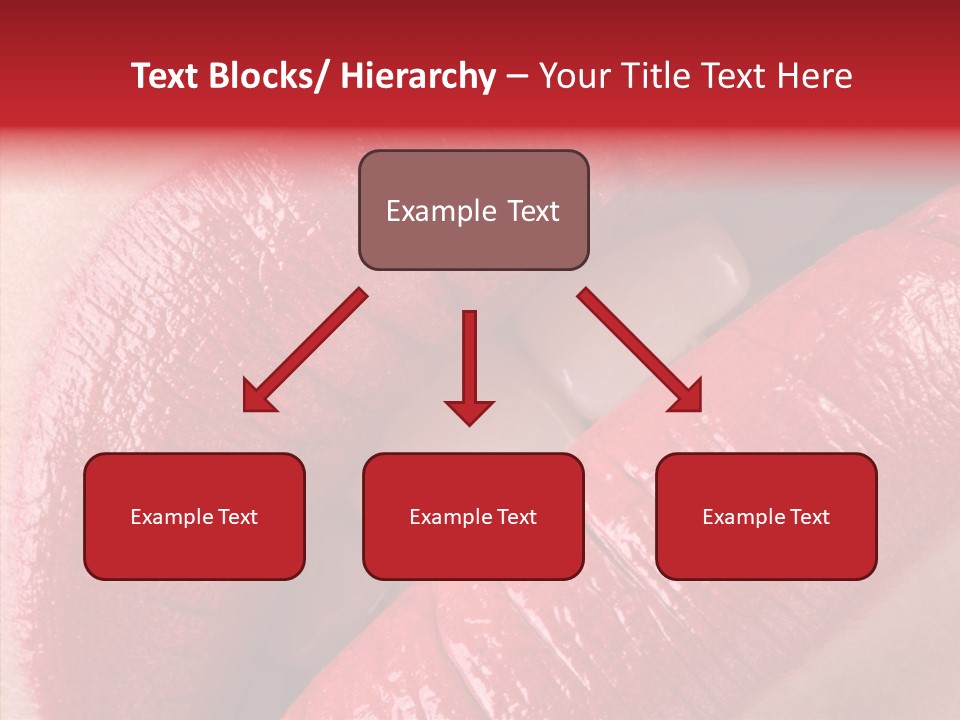 Text Blocks/ Hierarchy – Your Title Text Here

Example Text

Example Text

Example Text

Example Text